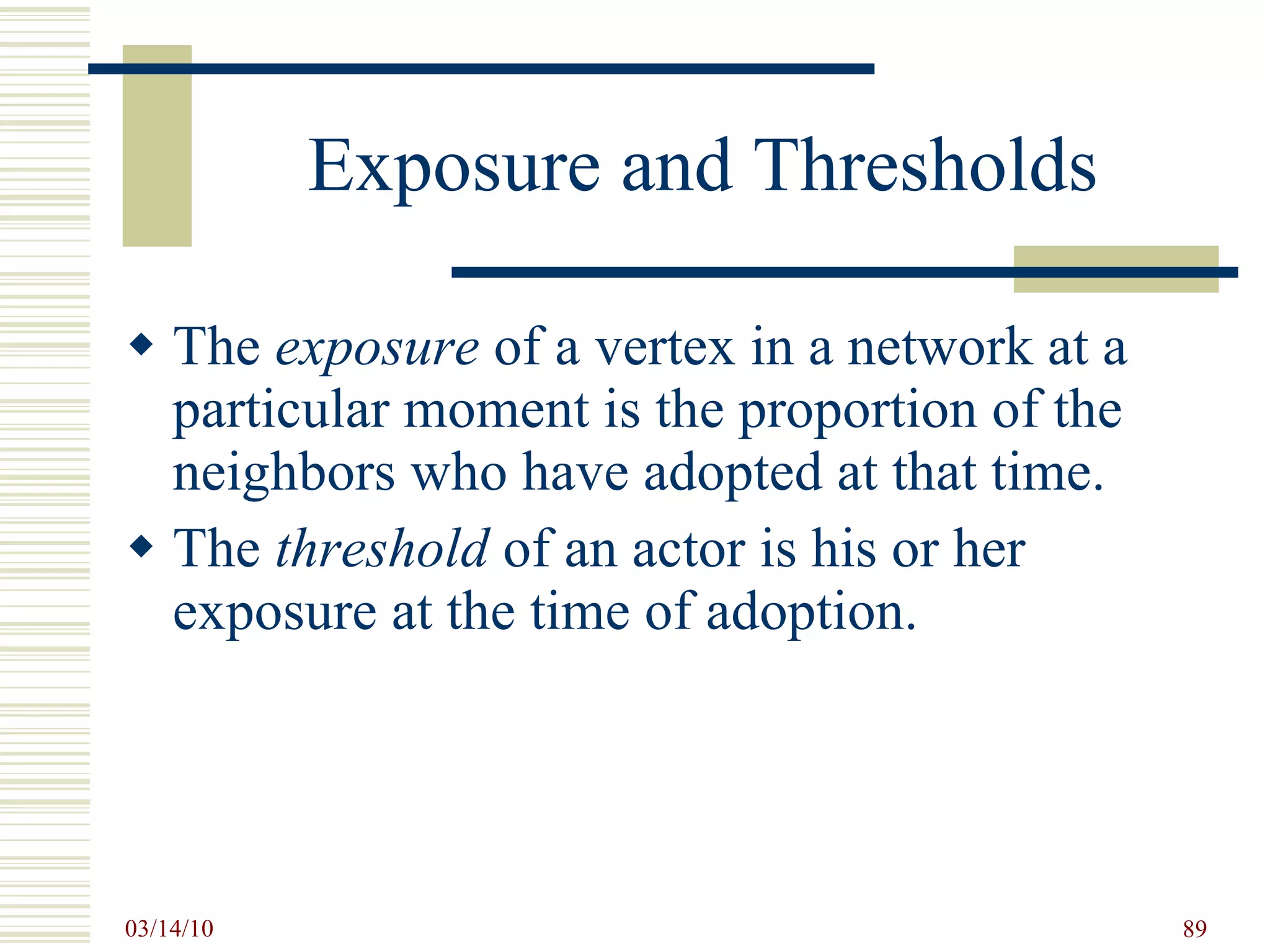 Exposure and Thresholds

◆ The exposure of a vertex in a network at a particular moment is the proportion of the neighbors who have adopted at that time.

◆ The threshold of an actor is his or her exposure at the time of adoption.

03/14/10

89